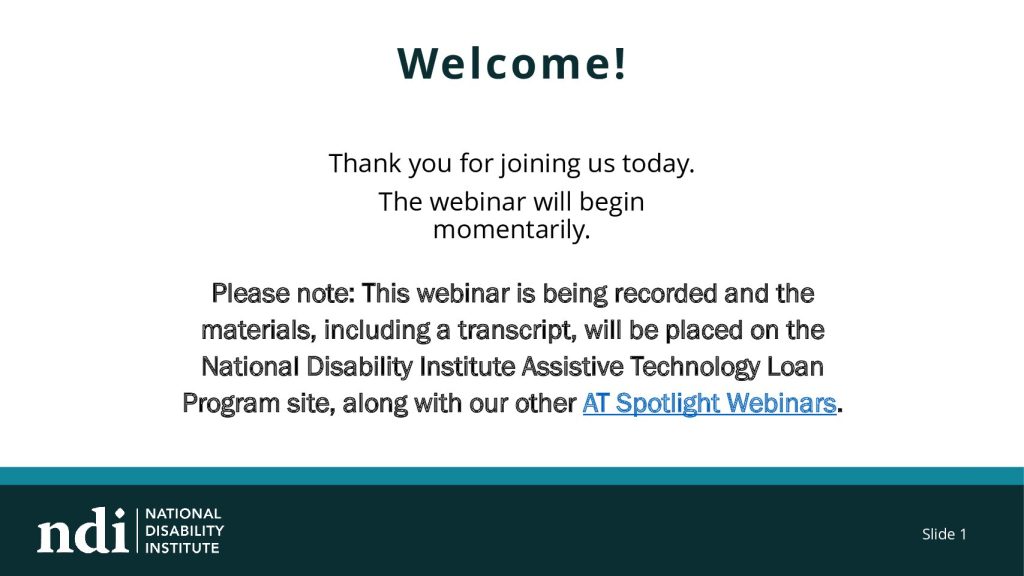 Welcome!

Thank you for joining us today.

The webinar will begin momentarily.

Please note: This webinar is being recorded and the materials, including a transcript, will be placed on the National Disability Institute Assistive Technology Loan Program site, along with our other AT Spotlight Webinars.

ndi NATIONAL DISABILITY INSTITUTE

Slide 1